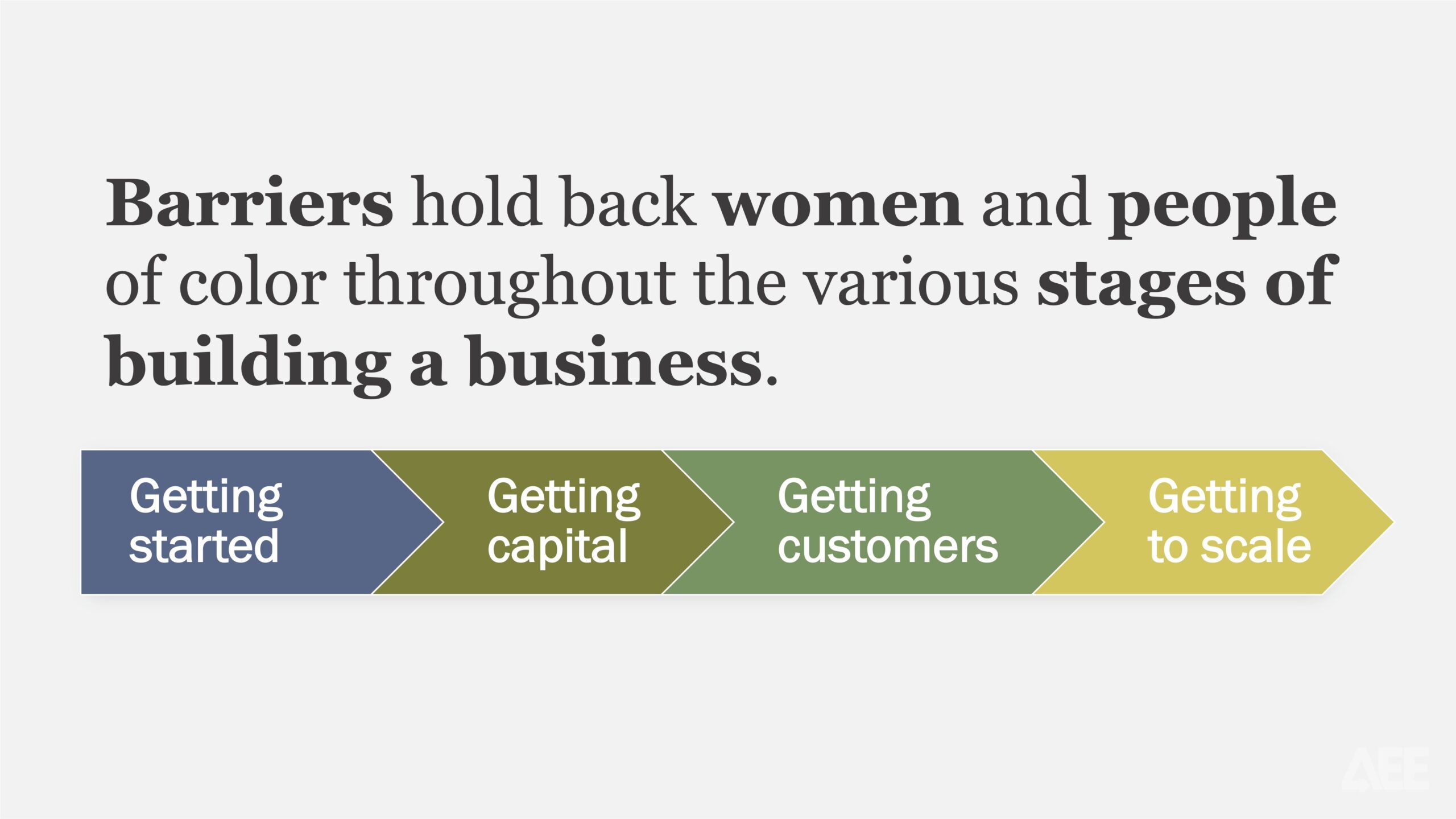 Barriers hold back women and people of color throughout the various stages of building a business.

Getting started

Getting capital

Getting customers

Getting to scale

AEE